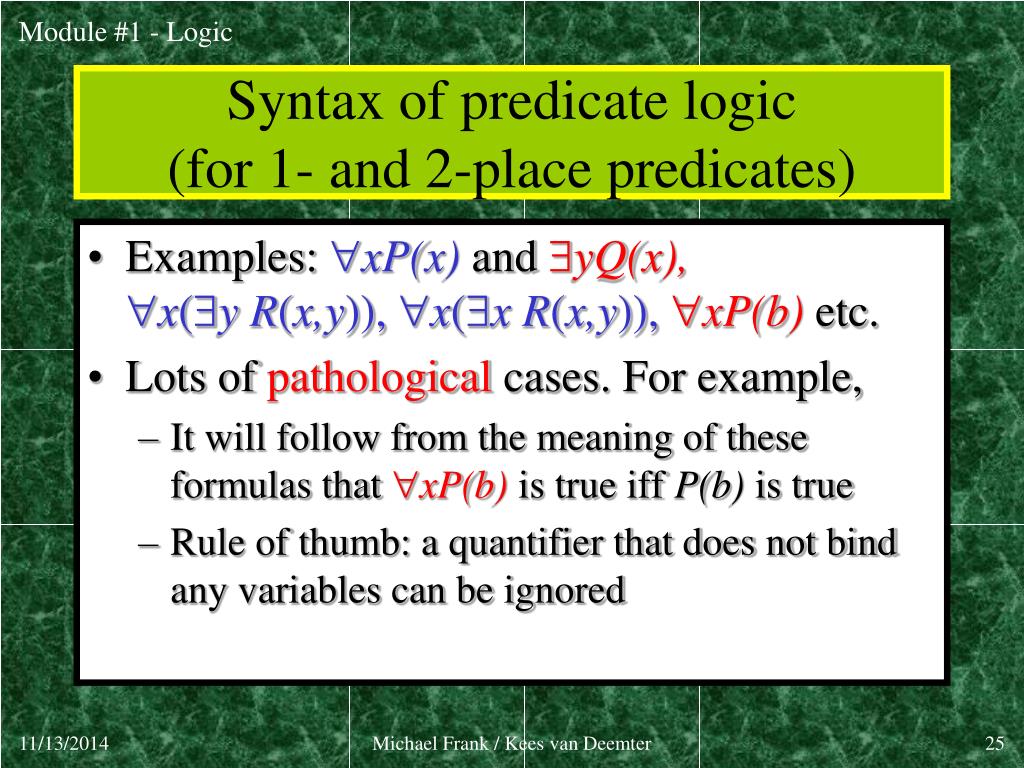 Module #1 - Logic

Syntax of predicate logic
(for 1- and 2-place predicates)

• Examples: $\forall xP(x)$ and $\exists yQ(x)$, $\forall x(\exists y\ R(x,y))$, $\forall x(\exists x\ R(x,y))$, $\forall xP(b)$ etc.
• Lots of pathological cases. For example,
– It will follow from the meaning of these formulas that $\forall xP(b)$ is true iff $P(b)$ is true
– Rule of thumb: a quantifier that does not bind any variables can be ignored

11/13/2014
Michael Frank / Kees van Deemter
25